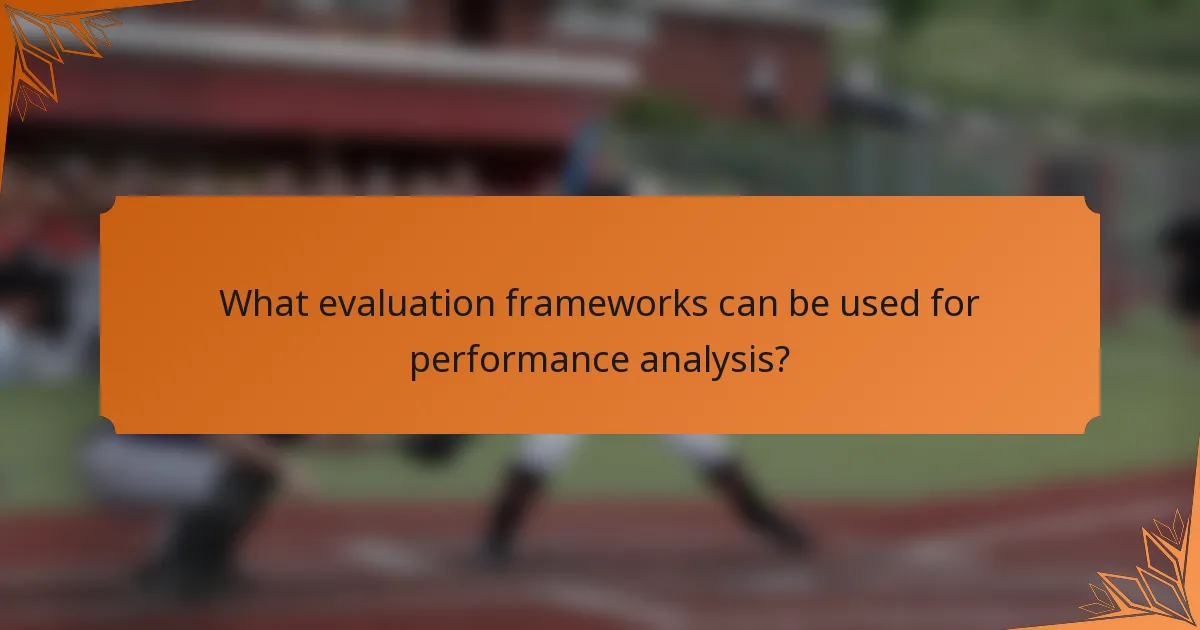 What evaluation frameworks can be used for performance analysis?